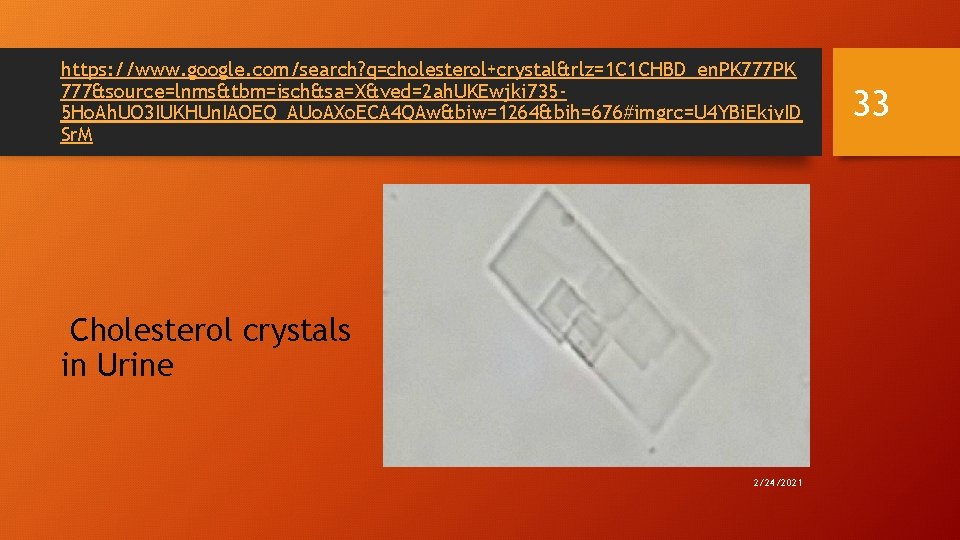 https://www.google.com/search?q=cholesterol+crystal&rlz=1C1CHBD_enPK777PK777&source=lnms&tbm=isch&sa=X&ved=2ahUKEwjki735-5HoAhUO3IUKHUnIAOEQ_AUoAXoECA4QAw&biw=1264&bih=676#imgrc=U4YBiEkjyIDSrM

33

Cholesterol crystals in Urine

2/24/2021